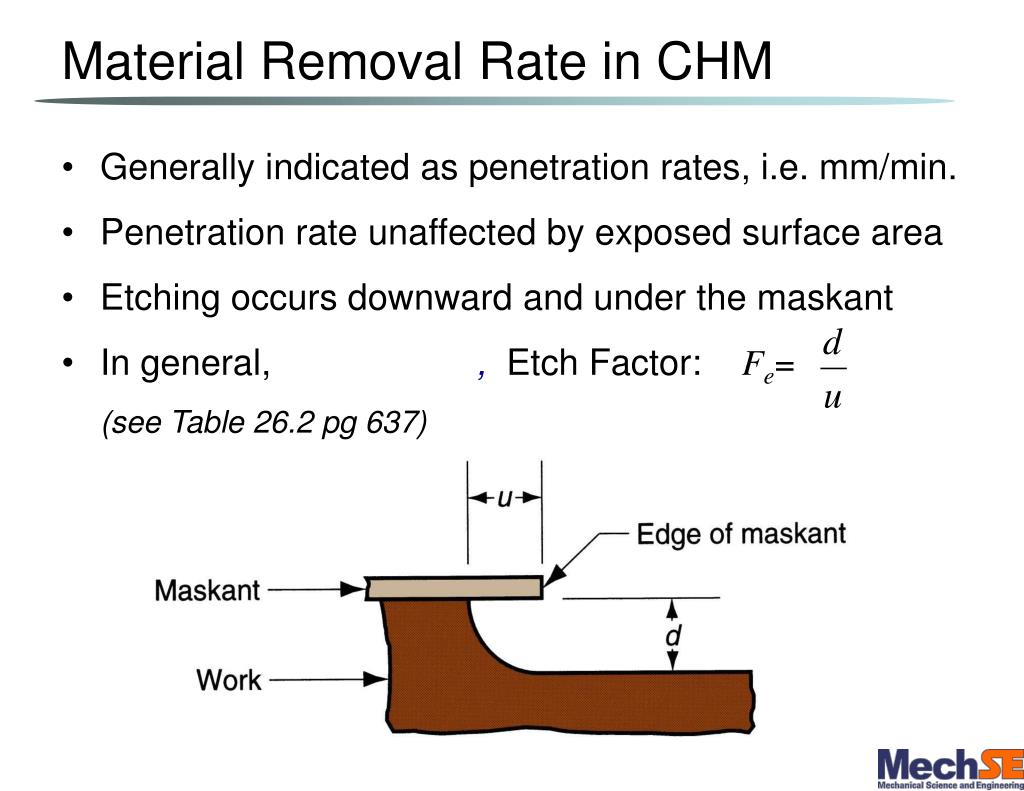 Material Removal Rate in CHM

• Generally indicated as penetration rates, i.e. mm/min.

• Penetration rate unaffected by exposed surface area

• Etching occurs downward and under the maskant

• In general, , Etch Factor: $F_e = \frac{d}{u}$

(see Table 26.2 pg 637)

u

Edge of maskant

Maskant

d

Work

MechSE
Mechanical Science and Engineering